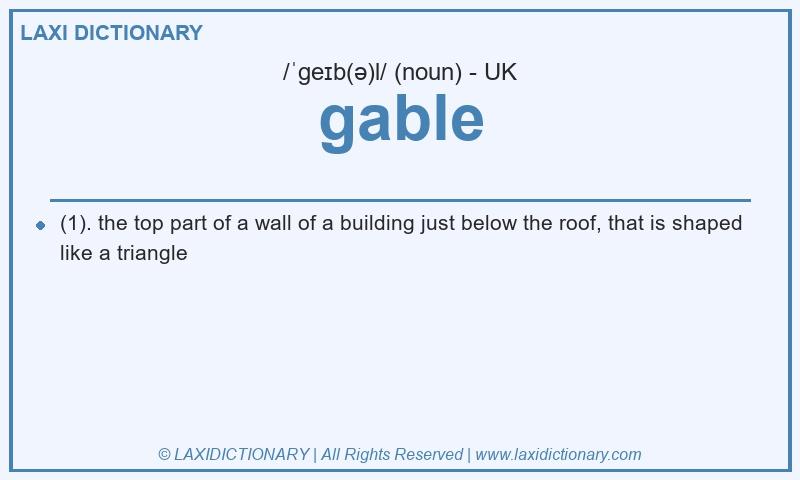 LAXI DICTIONARY

/ˈɡeɪb(ə)l/ (noun) - UK

gable

(1). the top part of a wall of a building just below the roof, that is shaped like a triangle

© LAXIDICTIONARY | All Rights Reserved | www.laxidictionary.com